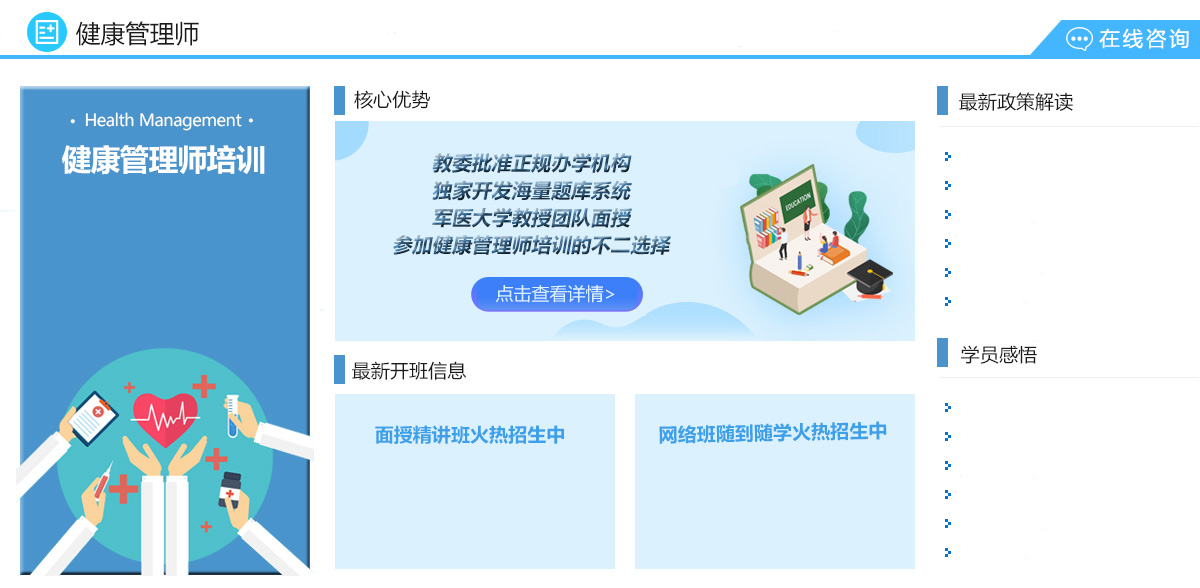 健康管理师

在线咨询

• Health Management •

健康管理师培训

核心优势

教委批准正规办学机构
独家开发海量题库系统
军医大学教授团队面授
参加健康管理师培训的不二选择

点击查看详情>

EDUCATION

最新开班信息

面授精讲班火热招生中

网络班随到随学火热招生中

最新政策解读

学员感悟